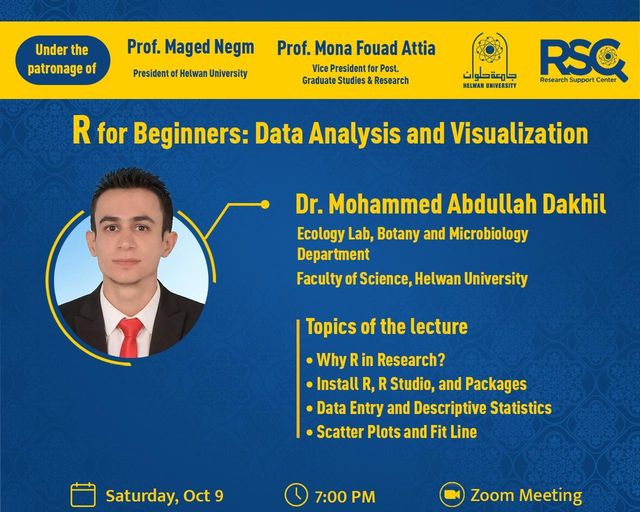 Under the patronage of

Prof. Maged Negm
President of Helwan University

Prof. Mona Fouad Attia
Vice President for Post. Graduate Studies & Research

جامعة حلوان
HELWAN UNIVERSITY

RSC
Research Support Center

R for Beginners: Data Analysis and Visualization

Dr. Mohammed Abdullah Dakhil
Ecology Lab, Botany and Microbiology Department
Faculty of Science, Helwan University

Topics of the lecture
• Why R in Research?
• Install R, R Studio, and Packages
• Data Entry and Descriptive Statistics
• Scatter Plots and Fit Line

Saturday, Oct 9
7:00 PM
Zoom Meeting